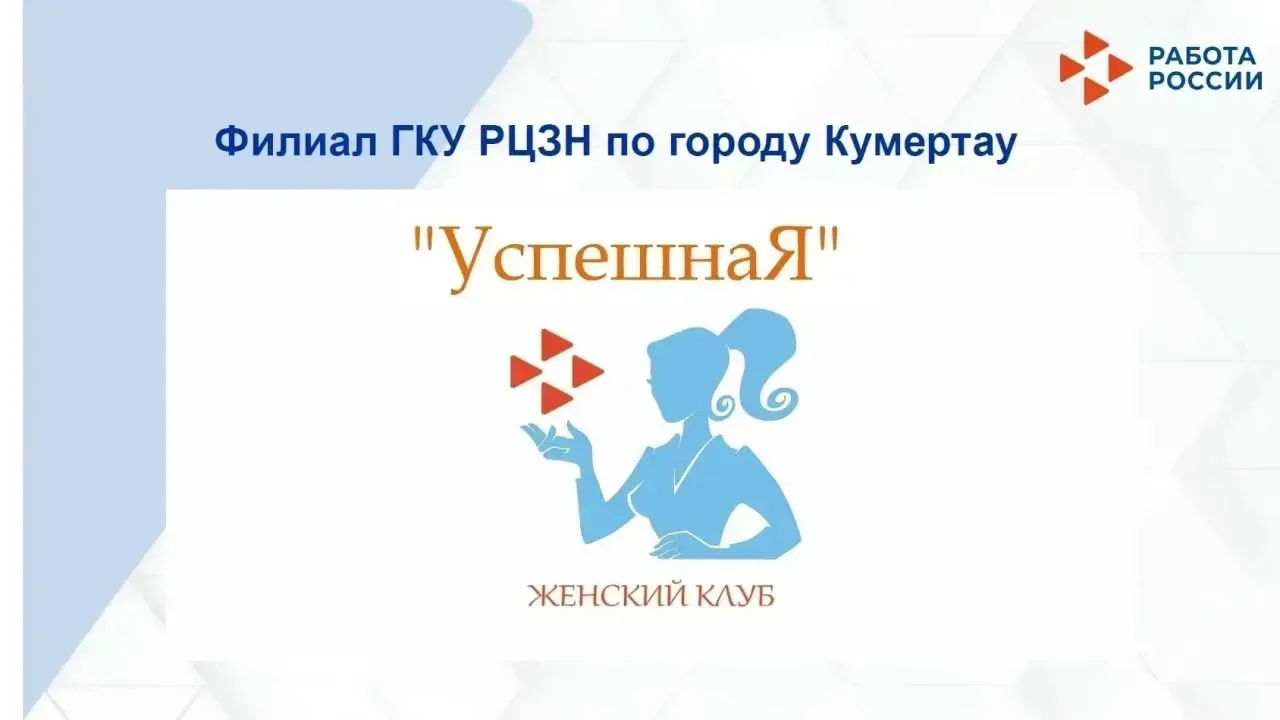 РАБОТА
РОССИИ

Филиал ГКУ РЦЗН по городу Кумертау

"УспешнаЯ"

ЖЕНСКИЙ КЛУБ